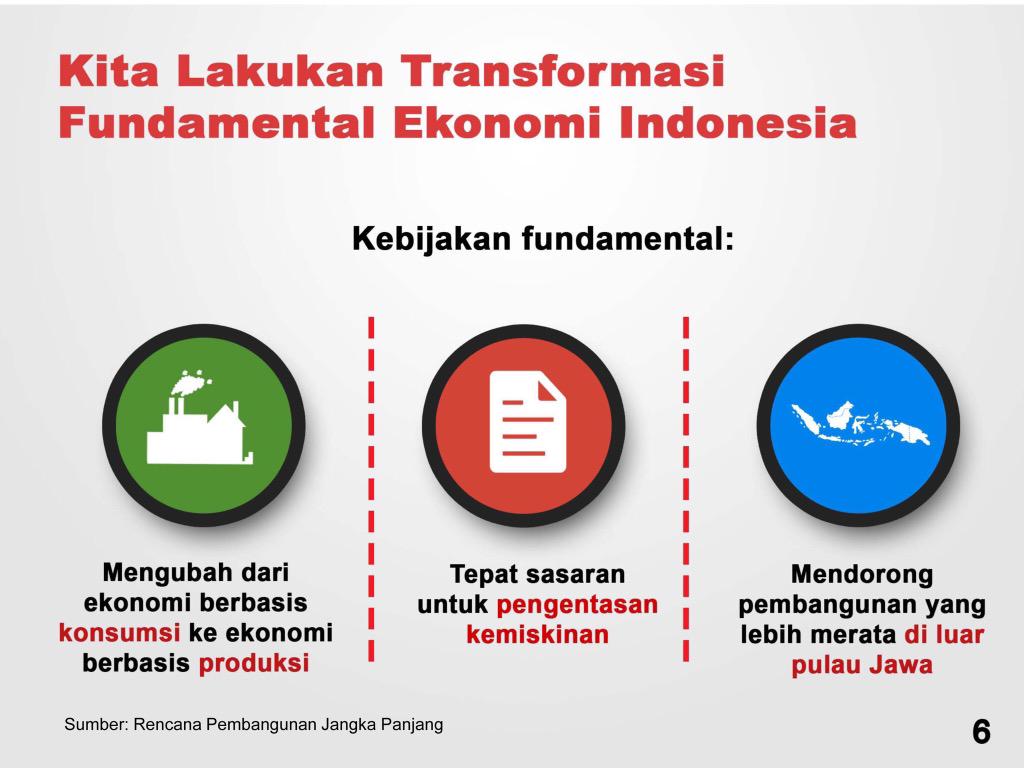 Kita Lakukan Transformasi Fundamental Ekonomi Indonesia

Kebijakan fundamental:

Mengubah dari ekonomi berbasis konsumsi ke ekonomi berbasis produksi

Tepat sasaran untuk pengentasan kemiskinan

Mendorong pembangunan yang lebih merata di luar pulau Jawa

Sumber: Rencana Pembangunan Jangka Panjang

6